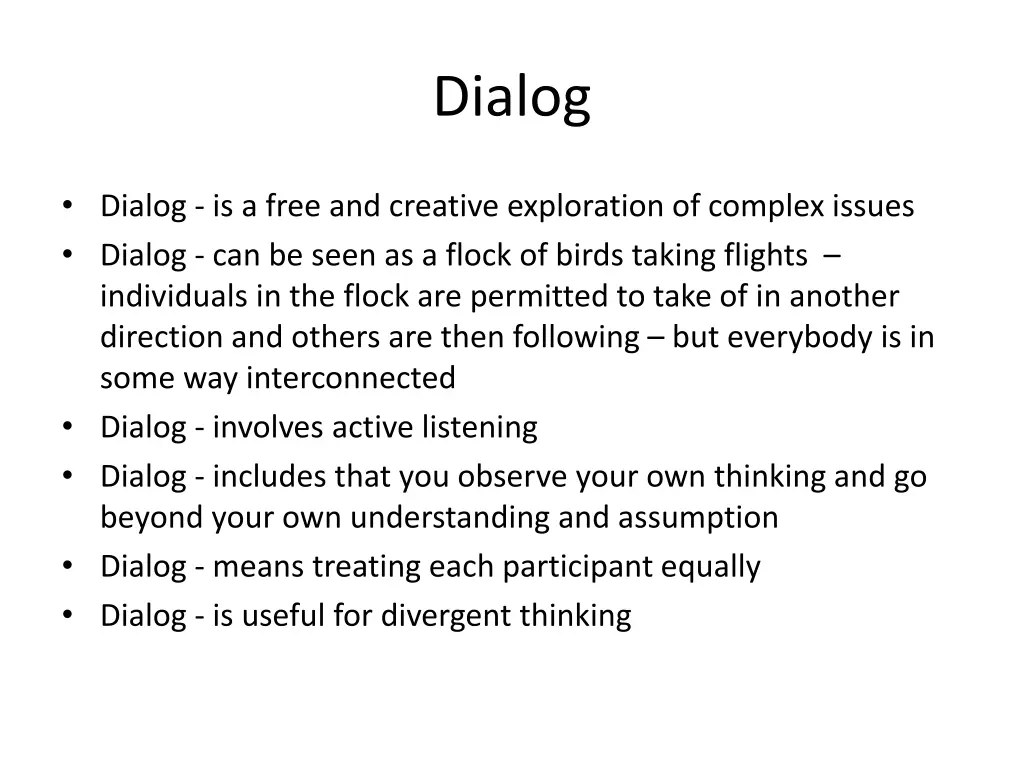 Dialog

• Dialog - is a free and creative exploration of complex issues
• Dialog - can be seen as a flock of birds taking flights – individuals in the flock are permitted to take of in another direction and others are then following – but everybody is in some way interconnected
• Dialog - involves active listening
• Dialog - includes that you observe your own thinking and go beyond your own understanding and assumption
• Dialog - means treating each participant equally
• Dialog - is useful for divergent thinking